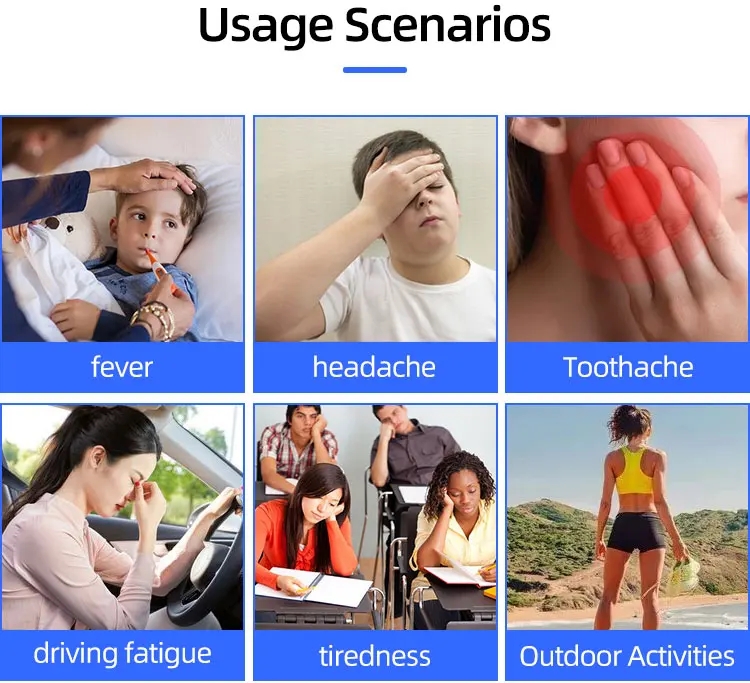 Usage Scenarios

fever

headache

Toothache

driving fatigue

tiredness

Outdoor Activities